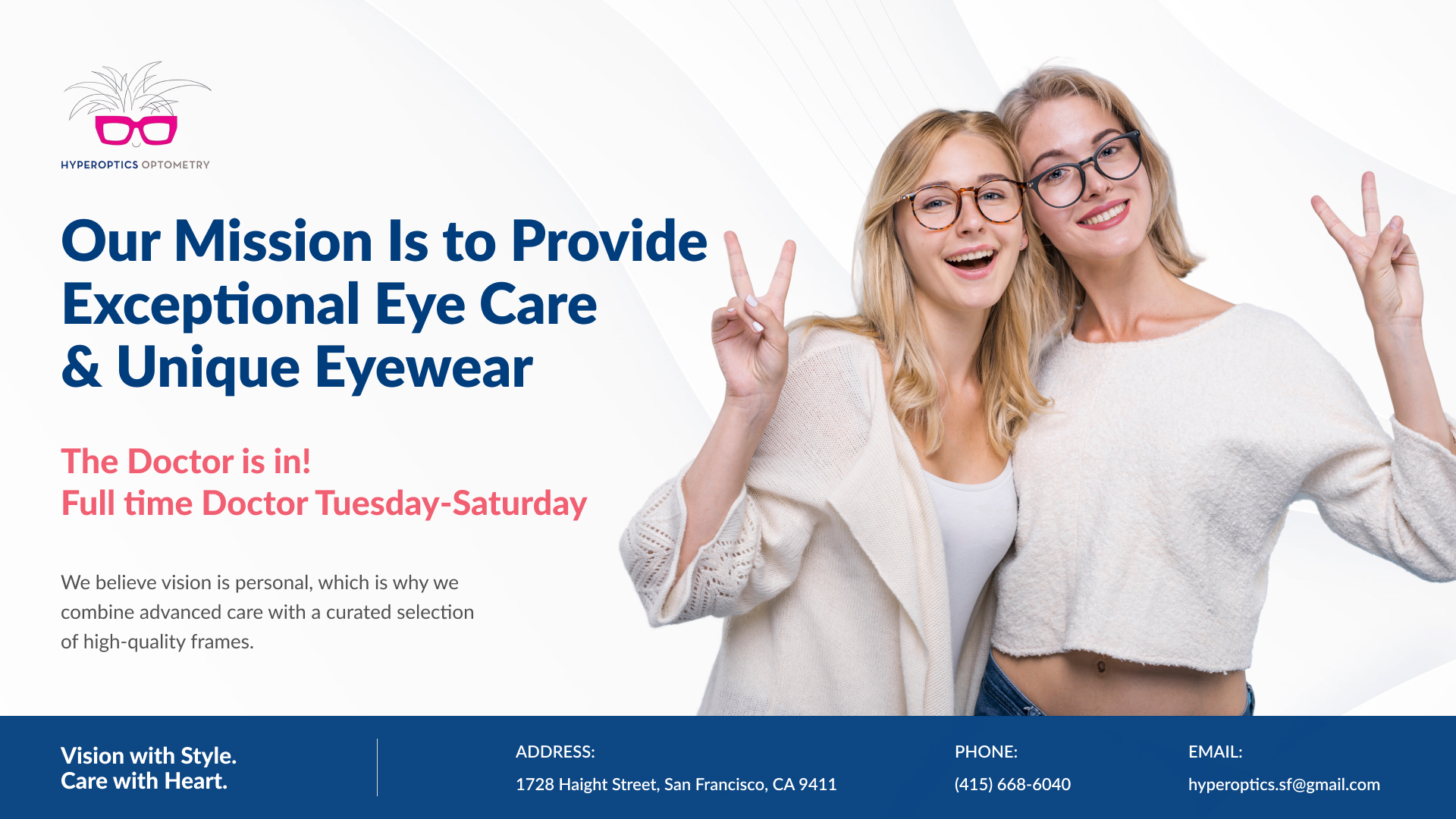 HYPEROPTICS OPTOMETRY

Our Mission Is to Provide Exceptional Eye Care & Unique Eyewear

The Doctor is in!
Full time Doctor Tuesday-Saturday

We believe vision is personal, which is why we combine advanced care with a curated selection of high-quality frames.

Vision with Style.
Care with Heart.

ADDRESS:
1728 Haight Street, San Francisco, CA 9411

PHONE:
(415) 668-6040

EMAIL:
hyperoptics.sf@gmail.com